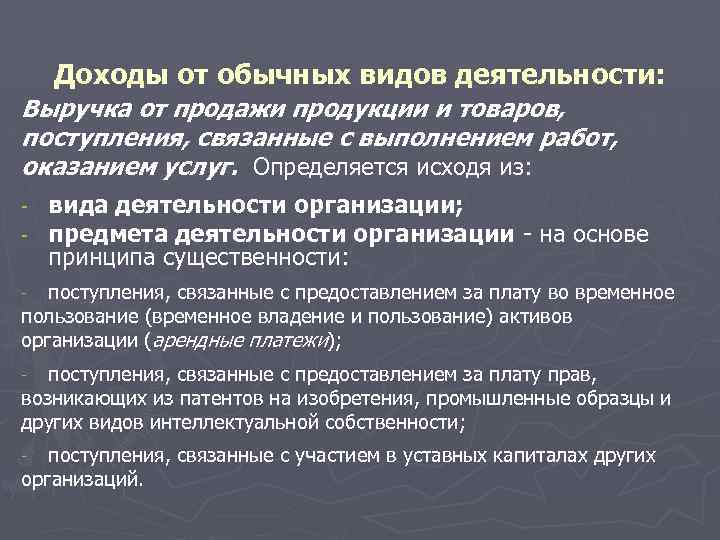 Доходы от обычных видов деятельности:

Выручка от продажи продукции и товаров, поступления, связанные с выполнением работ, оказанием услуг. Определяется исходя из:

- вида деятельности организации;
- предмета деятельности организации - на основе принципа существенности:

- поступления, связанные с предоставлением за плату во временное пользование (временное владение и пользование) активов организации (арендные платежи);

- поступления, связанные с предоставлением за плату прав, возникающих из патентов на изобретения, промышленные образцы и других видов интеллектуальной собственности;

- поступления, связанные с участием в уставных капиталах других организаций.